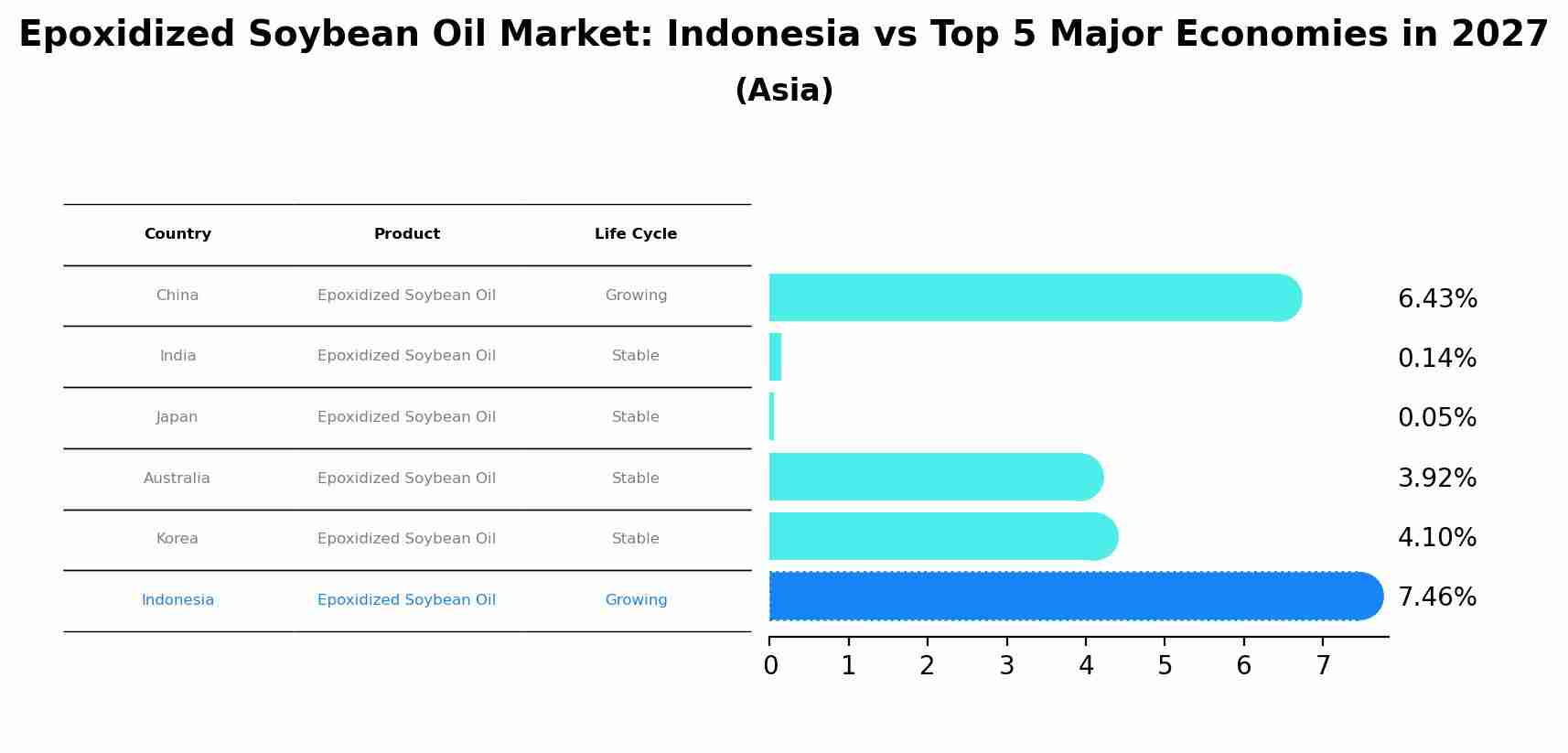 Epoxidized Soybean Oil Market: Indonesia vs Top 5 Major Economies in 2027
(Asia)

| Country | Product | Life Cycle |
|---|---|---|
| China | Epoxidized Soybean Oil | Growing |
| India | Epoxidized Soybean Oil | Stable |
| Japan | Epoxidized Soybean Oil | Stable |
| Australia | Epoxidized Soybean Oil | Stable |
| Korea | Epoxidized Soybean Oil | Stable |
| Indonesia | Epoxidized Soybean Oil | Growing |

6.43%
0.14%
0.05%
3.92%
4.10%
7.46%

0 1 2 3 4 5 6 7